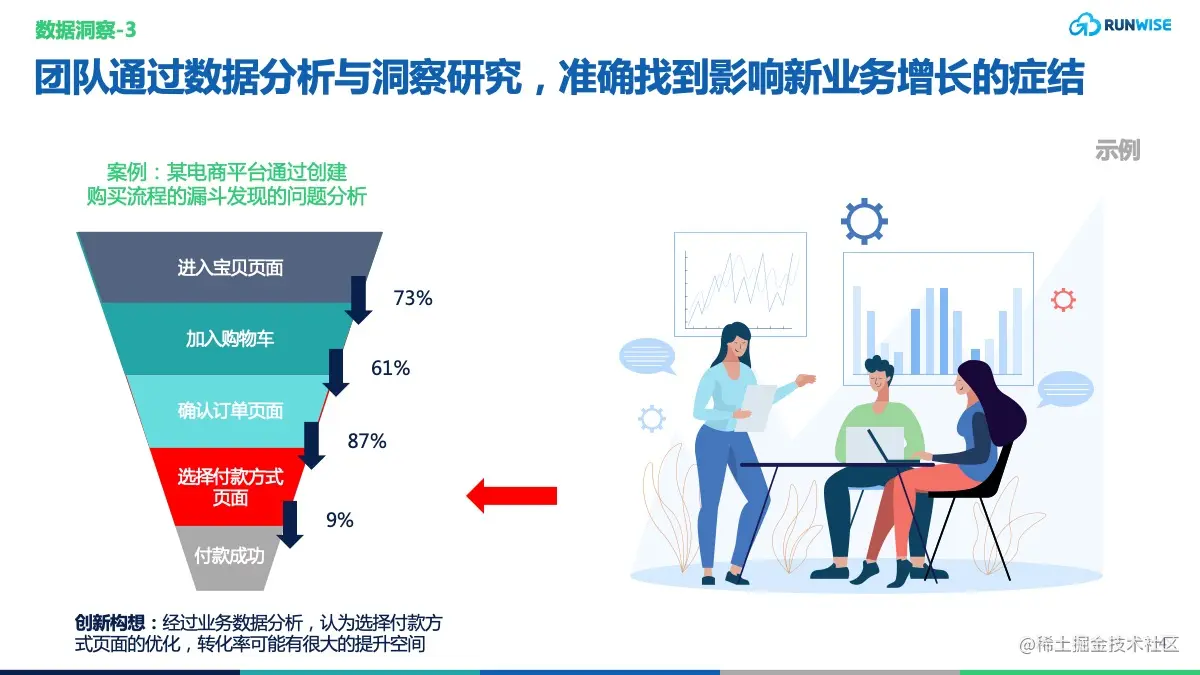 数据洞察-3

RUNWISE

团队通过数据分析与洞察研究，准确找到影响新业务增长的症结

示例

案例：某电商平台通过创建购买流程的漏斗发现的问题分析

进入宝贝页面

73%

加入购物车

61%

确认订单页面

87%

选择付款方式页面

9%

付款成功

创新构想：经过业务数据分析，认为选择付款方式页面的优化，转化率可能有很大的提升空间

@稀土掘金技术社区